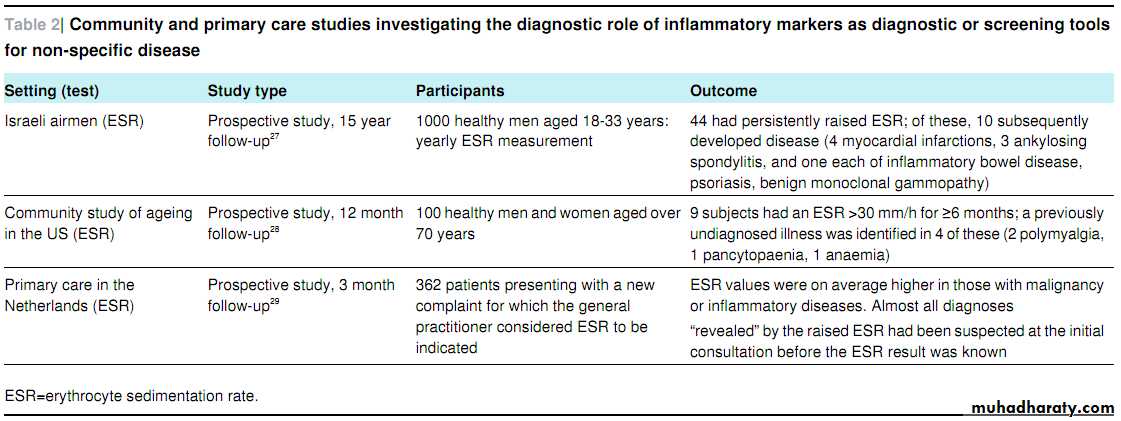 Table 2| Community and primary care studies investigating the diagnostic role of inflammatory markers as diagnostic or screening tools for non-specific disease

| Setting (test) | Study type | Participants | Outcome |
|---|---|---|---|
| Israeli airmen (ESR) | Prospective study, 15 year follow-up$^{27}$ | 1000 healthy men aged 18-33 years: yearly ESR measurement | 44 had persistently raised ESR; of these, 10 subsequently developed disease (4 myocardial infarctions, 3 ankylosing spondylitis, and one each of inflammatory bowel disease, psoriasis, benign monoclonal gammopathy) |
| Community study of ageing in the US (ESR) | Prospective study, 12 month follow-up$^{28}$ | 100 healthy men and women aged over 70 years | 9 subjects had an ESR >30 mm/h for ≥6 months; a previously undiagnosed illness was identified in 4 of these (2 polymyalgia, 1 pancytopaenia, 1 anaemia) |
| Primary care in the Netherlands (ESR) | Prospective study, 3 month follow-up$^{29}$ | 362 patients presenting with a new complaint for which the general practitioner considered ESR to be indicated | ESR values were on average higher in those with malignancy or inflammatory diseases. Almost all diagnoses "revealed" by the raised ESR had been suspected at the initial consultation before the ESR result was known |

ESR=erythrocyte sedimentation rate.

muhadharaty.com